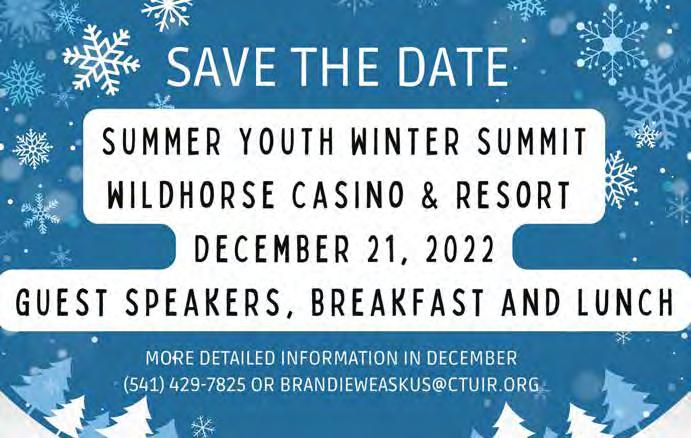 SAVE THE DATE

SUMMER YOUTH WINTER SUMMIT
WILDHORSE CASINO & RESORT
DECEMBER 21, 2022
GUEST SPEAKERS, BREAKFAST AND LUNCH

MORE DETAILED INFORMATION IN DECEMBER
(541) 429-7825 OR BRANDIEWEASKUS@CTUIR.ORG